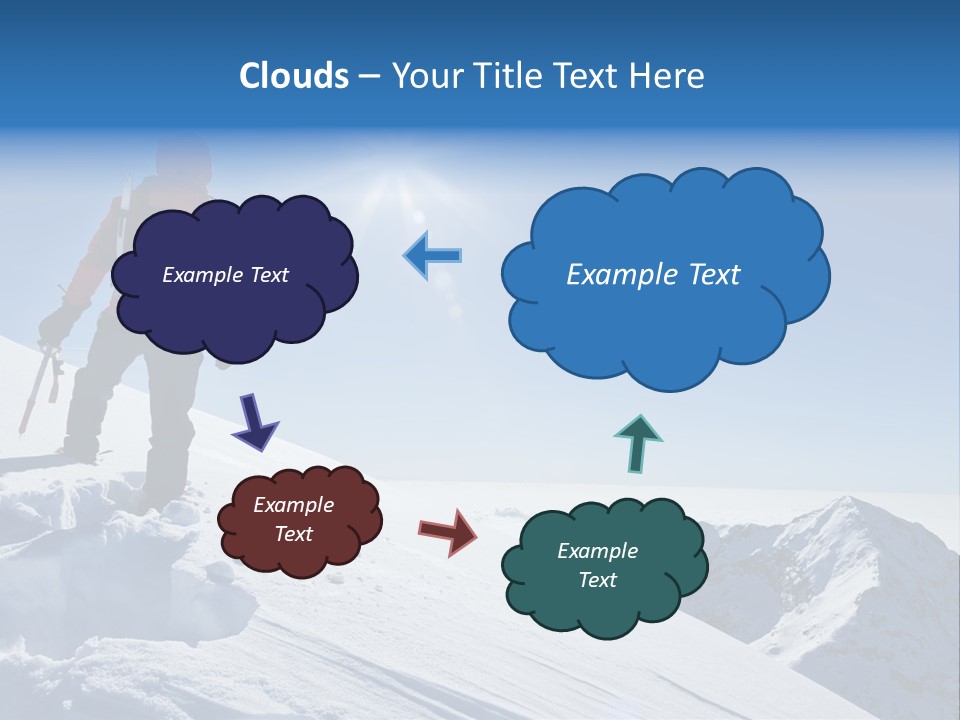 Clouds – Your Title Text Here

Example Text

Example Text

Example Text

Example Text